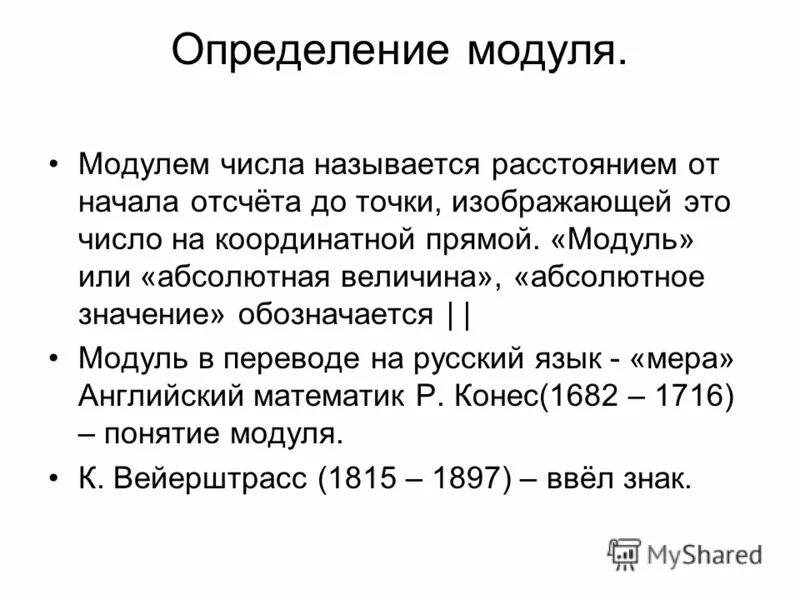 Определение модуля.

• Модулем числа называется расстоянием от начала отсчёта до точки, изображающей это число на координатной прямой. «Модуль» или «абсолютная величина», «абсолютное значение» обозначается | |

• Модуль в переводе на русский язык - «мера» Английский математик Р. Конес(1682 – 1716) – понятие модуля.

• К. Вейерштрасс (1815 – 1897) – ввёл знак.

MyShared